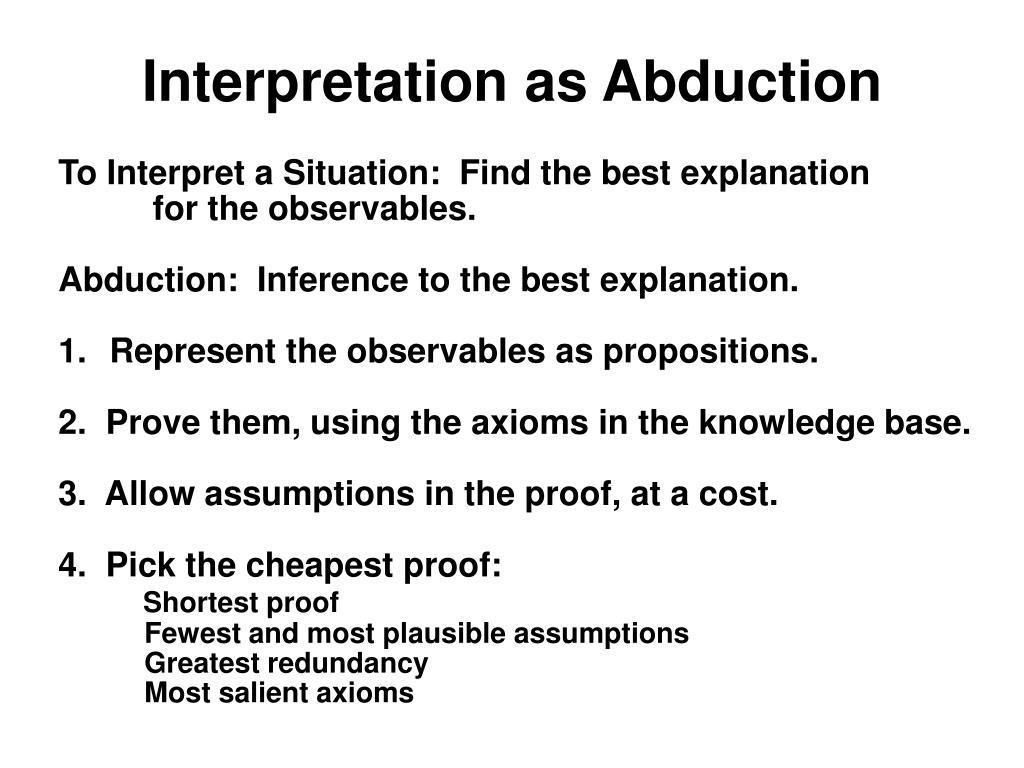 Interpretation as Abduction

To Interpret a Situation: Find the best explanation for the observables.

Abduction: Inference to the best explanation.

1. Represent the observables as propositions.

2. Prove them, using the axioms in the knowledge base.

3. Allow assumptions in the proof, at a cost.

4. Pick the cheapest proof:
Shortest proof
Fewest and most plausible assumptions
Greatest redundancy
Most salient axioms